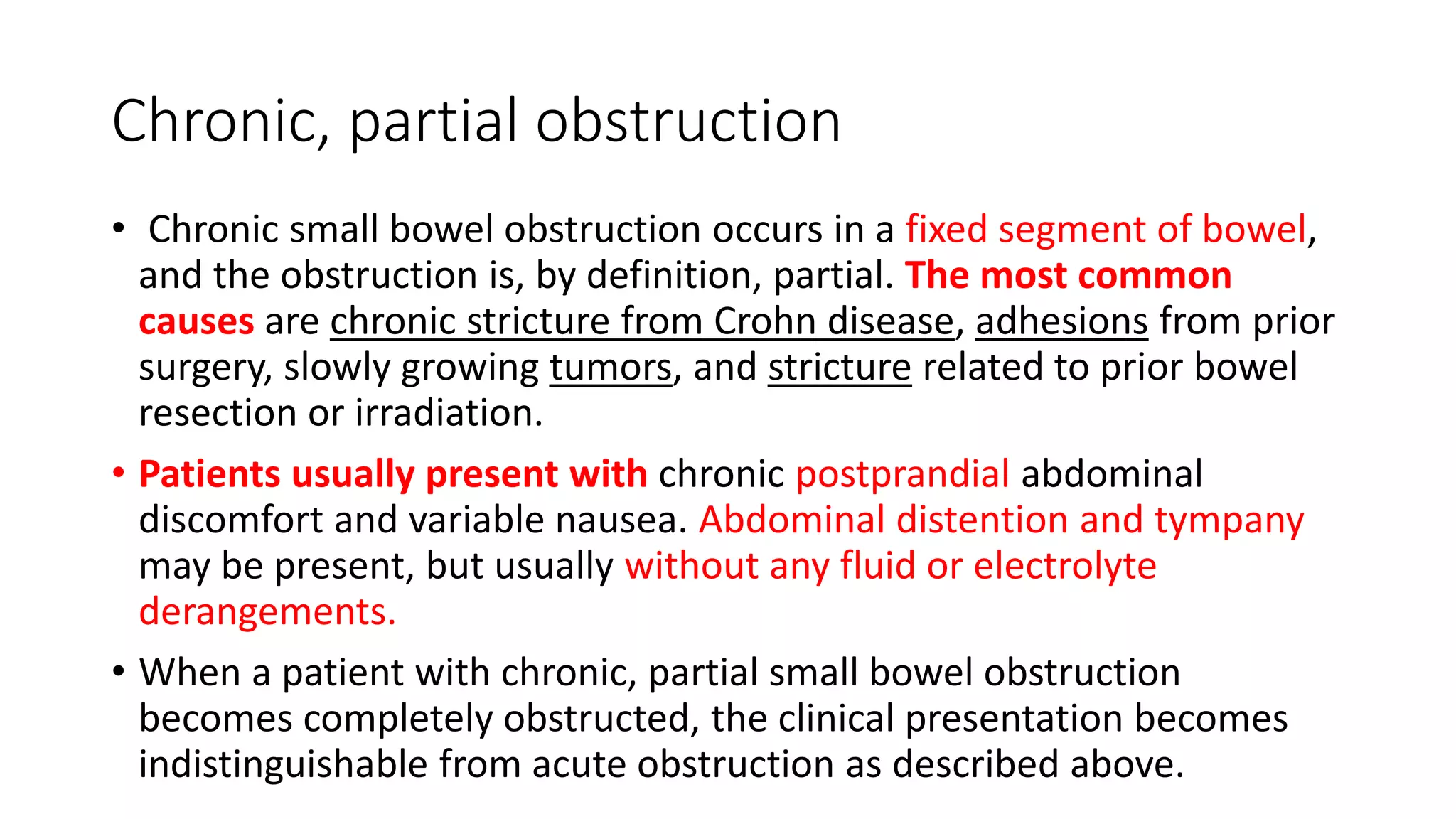 Chronic, partial obstruction

• Chronic small bowel obstruction occurs in a fixed segment of bowel, and the obstruction is, by definition, partial. The most common causes are chronic stricture from Crohn disease, adhesions from prior surgery, slowly growing tumors, and stricture related to prior bowel resection or irradiation.

• Patients usually present with chronic postprandial abdominal discomfort and variable nausea. Abdominal distention and tympany may be present, but usually without any fluid or electrolyte derangements.

• When a patient with chronic, partial small bowel obstruction becomes completely obstructed, the clinical presentation becomes indistinguishable from acute obstruction as described above.